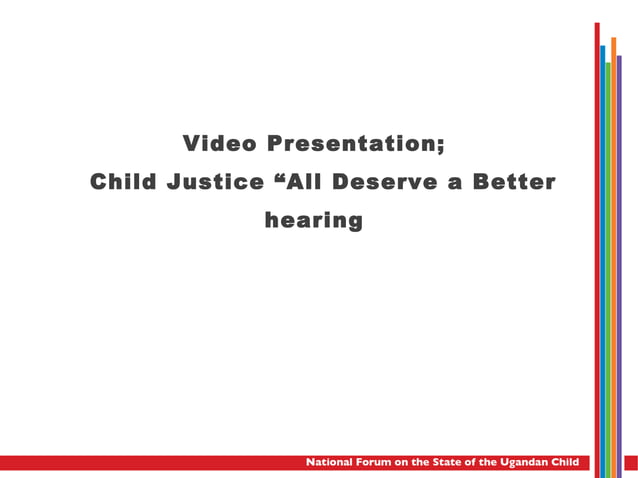 Video Presentation;
Child Justice “All Deserve a Better hearing

National Forum on the State of the Ugandan Child